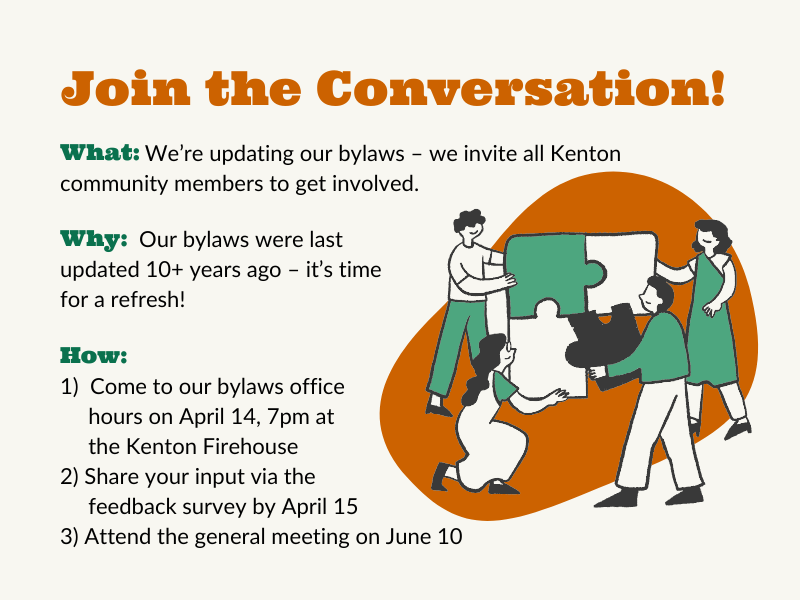 Join the Conversation!

What: We're updating our bylaws – we invite all Kenton community members to get involved.

Why: Our bylaws were last updated 10+ years ago – it's time for a refresh!

How:
1) Come to our bylaws office hours on April 14, 7pm at the Kenton Firehouse
2) Share your input via the feedback survey by April 15
3) Attend the general meeting on June 10